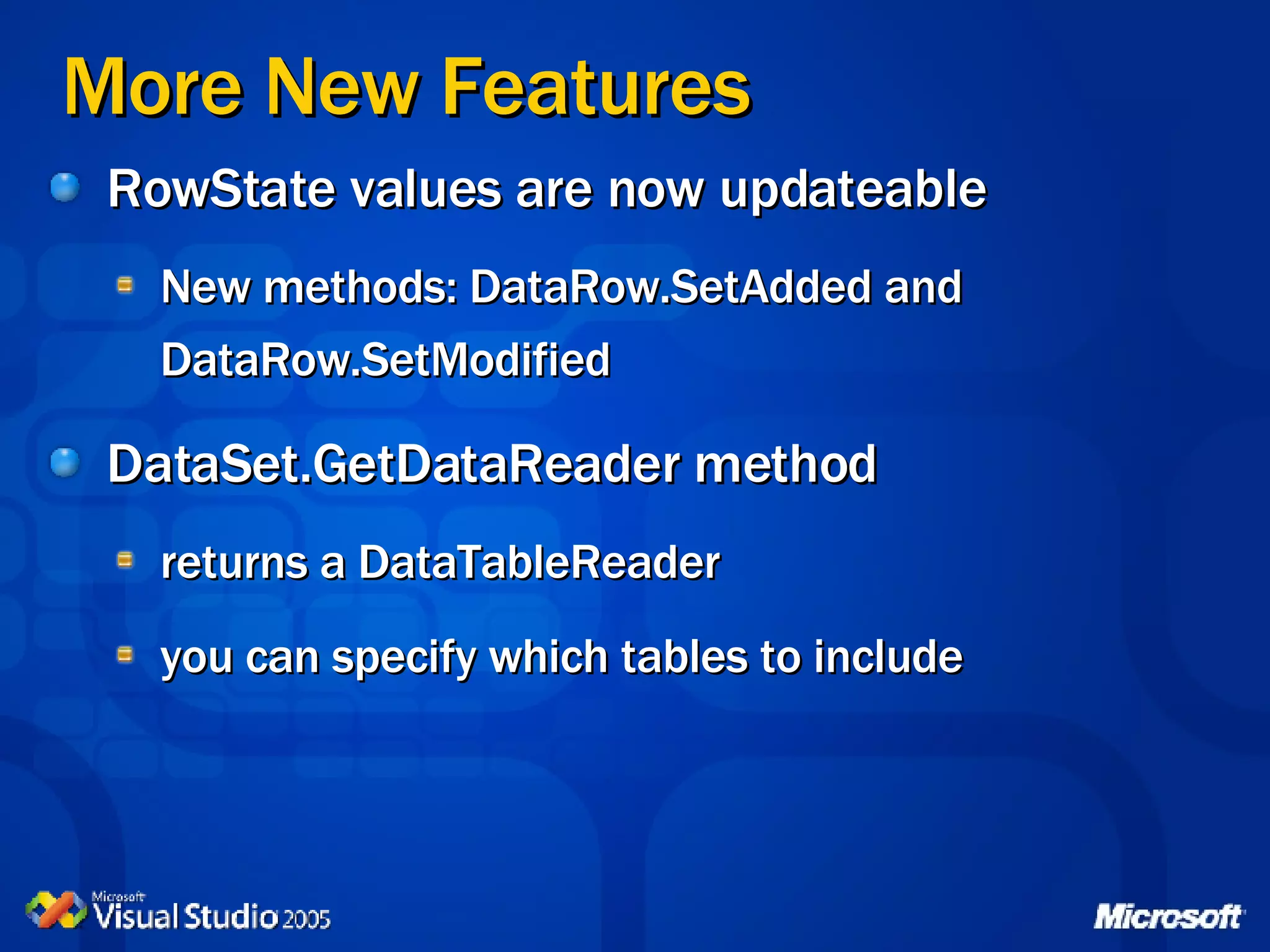 More New Features

RowState values are now updateable

New methods: DataRow.SetAdded and DataRow.SetModified

DataSet.GetDataReader method

returns a DataTableReader

you can specify which tables to include

Microsoft Visual Studio 2005

Microsoft